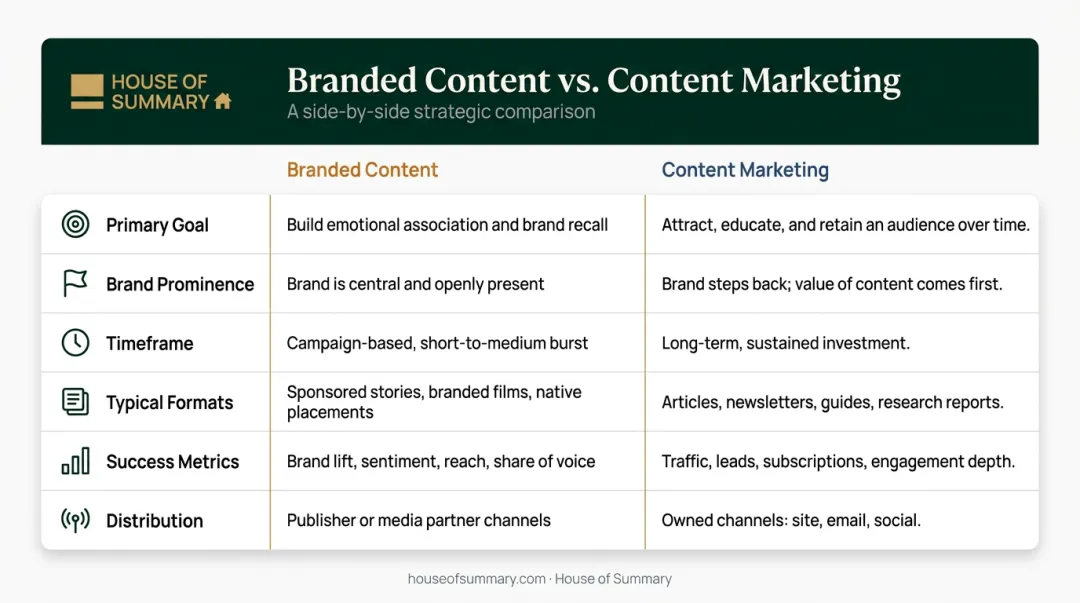 HOUSE OF SUMMARY

Branded Content vs. Content Marketing

A side-by-side strategic comparison

| | Branded Content | Content Marketing |
|---|---|---|
| Primary Goal | Build emotional association and brand recall | Attract, educate, and retain an audience over time. |
| Brand Prominence | Brand is central and openly present | Brand steps back; value of content comes first. |
| Timeframe | Campaign-based, short-to-medium burst | Long-term, sustained investment. |
| Typical Formats | Sponsored stories, branded films, native placements | Articles, newsletters, guides, research reports. |
| Success Metrics | Brand lift, sentiment, reach, share of voice | Traffic, leads, subscriptions, engagement depth. |
| Distribution | Publisher or media partner channels | Owned channels: site, email, social. |

houseofsummary.com · House of Summary